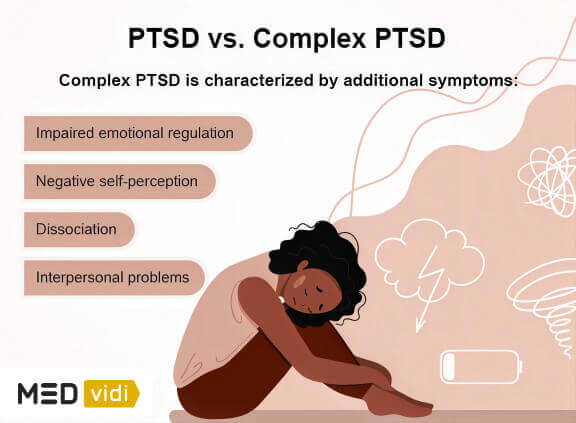 PTSD vs. Complex PTSD

Complex PTSD is characterized by additional symptoms:

Impaired emotional regulation

Negative self-perception

Dissociation

Interpersonal problems

MED vidi